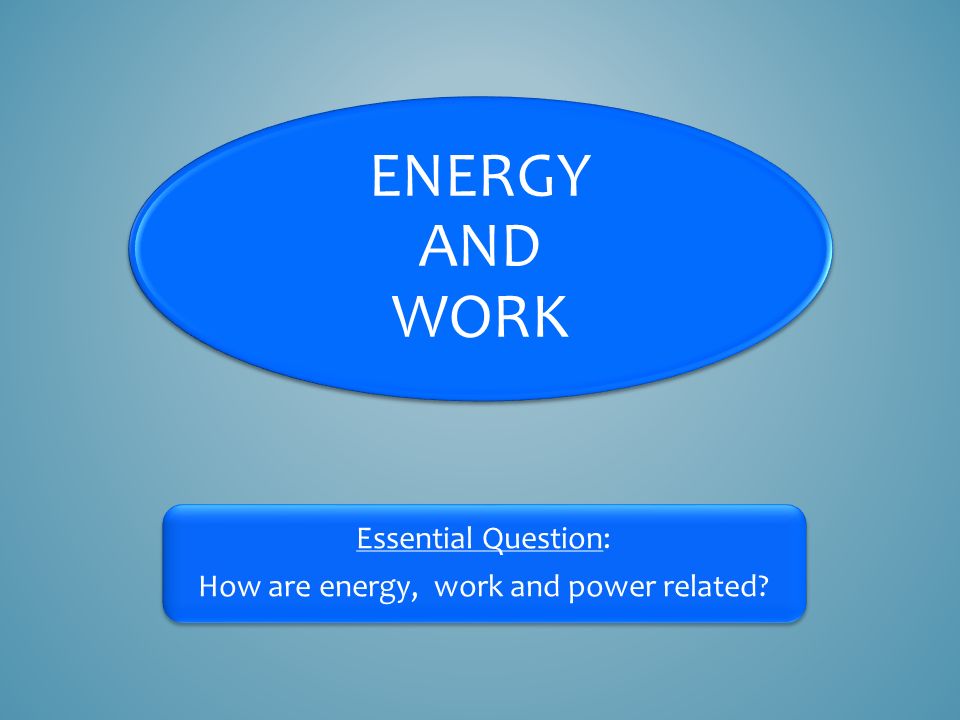 ENERGY
AND
WORK

Essential Question:
How are energy,  work and power related?